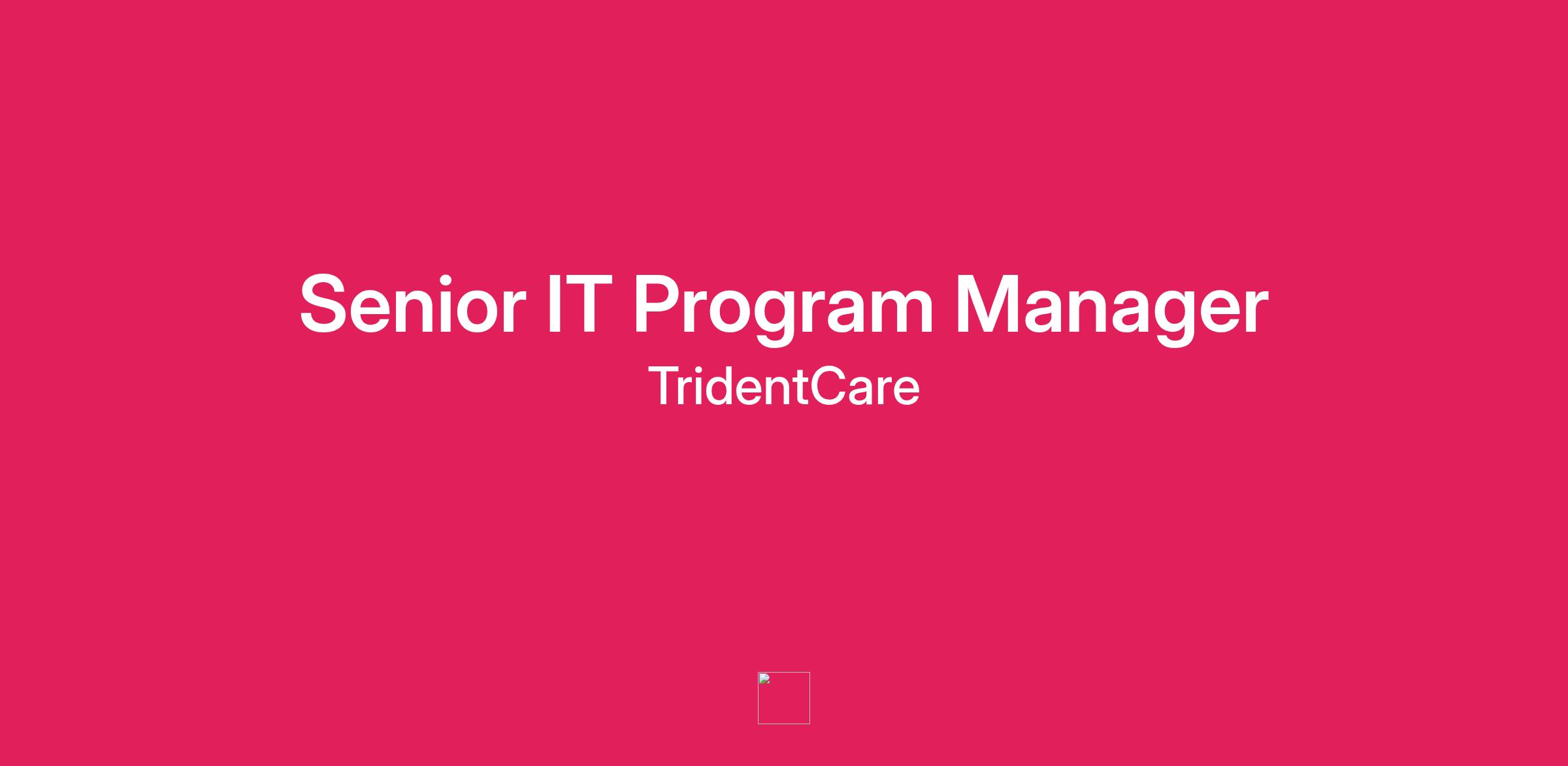 Senior IT Program Manager
TridentCare